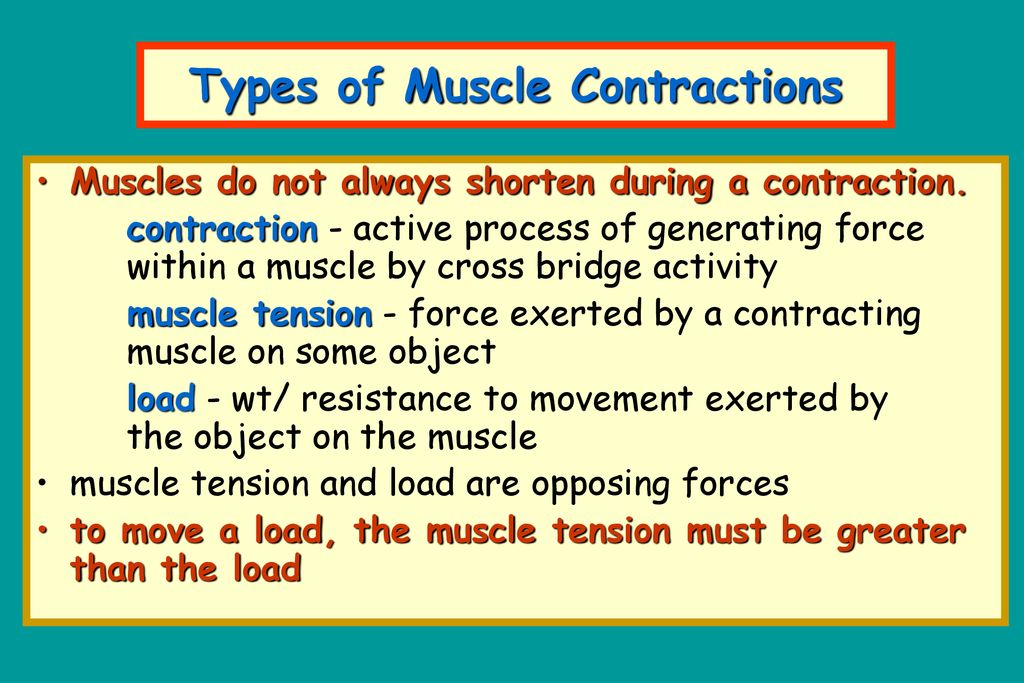 Types of Muscle Contractions

• Muscles do not always shorten during a contraction.

contraction - active process of generating force within a muscle by cross bridge activity

muscle tension - force exerted by a contracting muscle on some object

load - wt/ resistance to movement exerted by the object on the muscle

• muscle tension and load are opposing forces

• to move a load, the muscle tension must be greater than the load